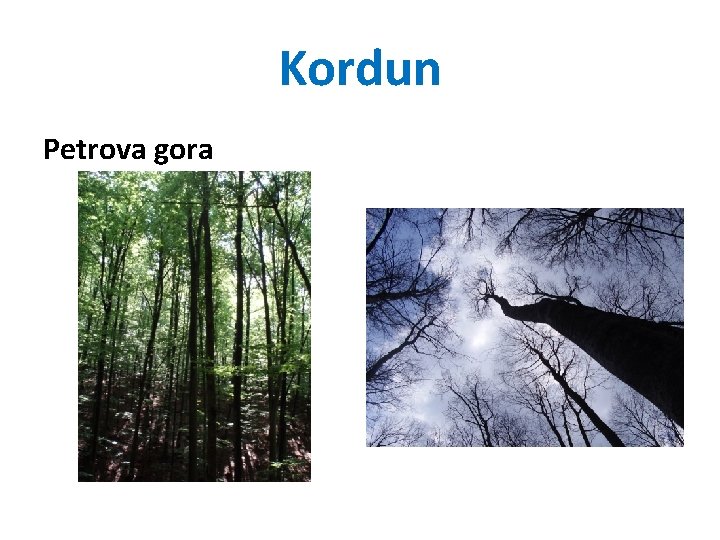 Kordun

Petrova gora